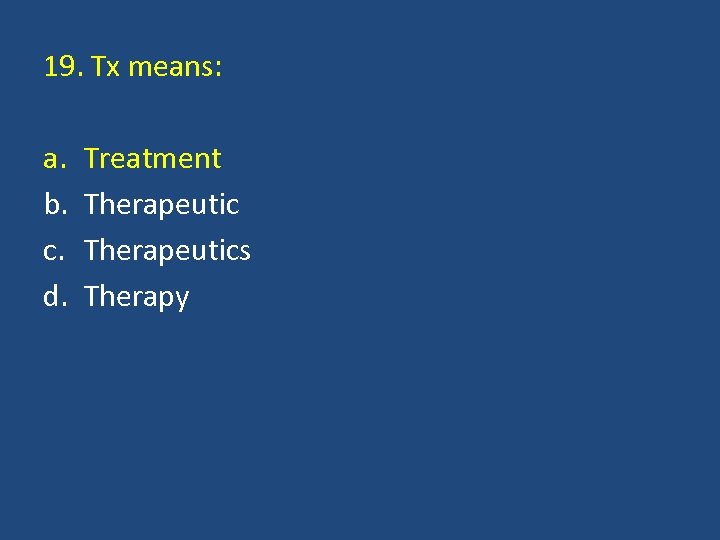 19. Tx means:

a. Treatment
b. Therapeutic
c. Therapeutics
d. Therapy